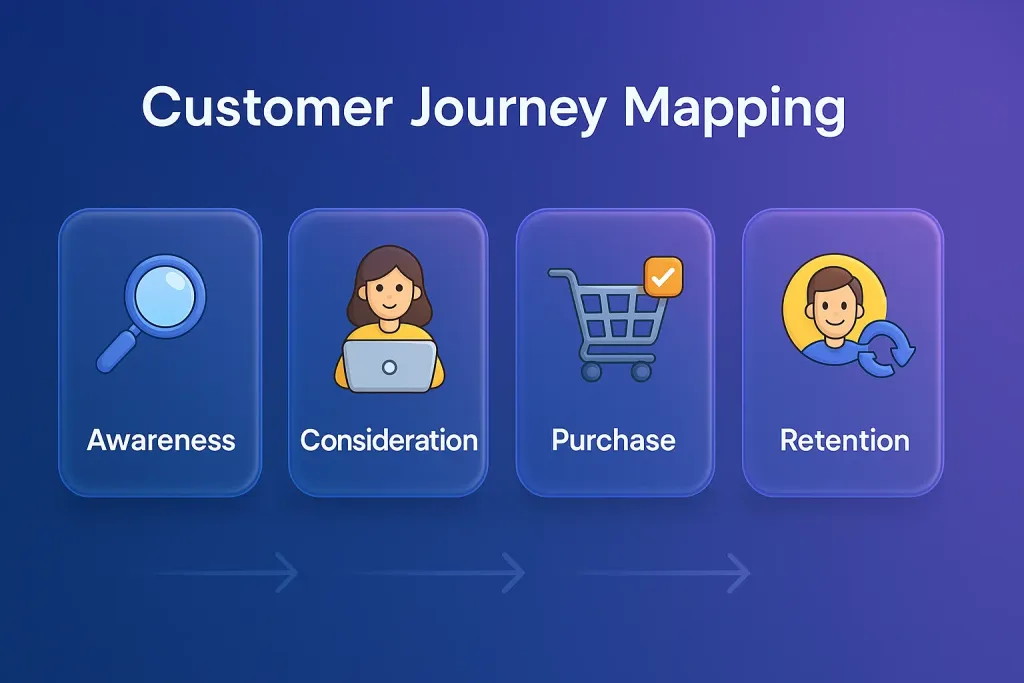 Customer Journey Mapping

Awareness

Consideration

Purchase

Retention